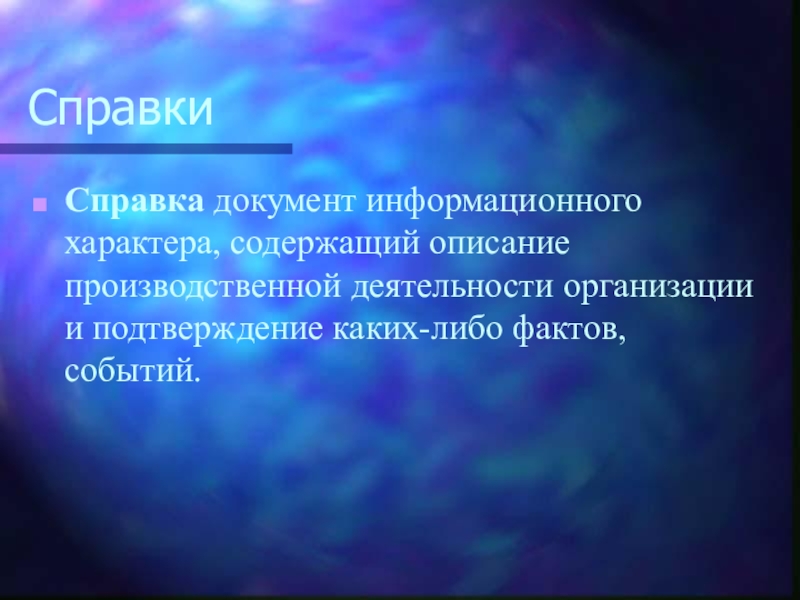 Справки

Справка документ информационного характера, содержащий описание производственной деятельности организации и подтверждение каких-либо фактов, событий.